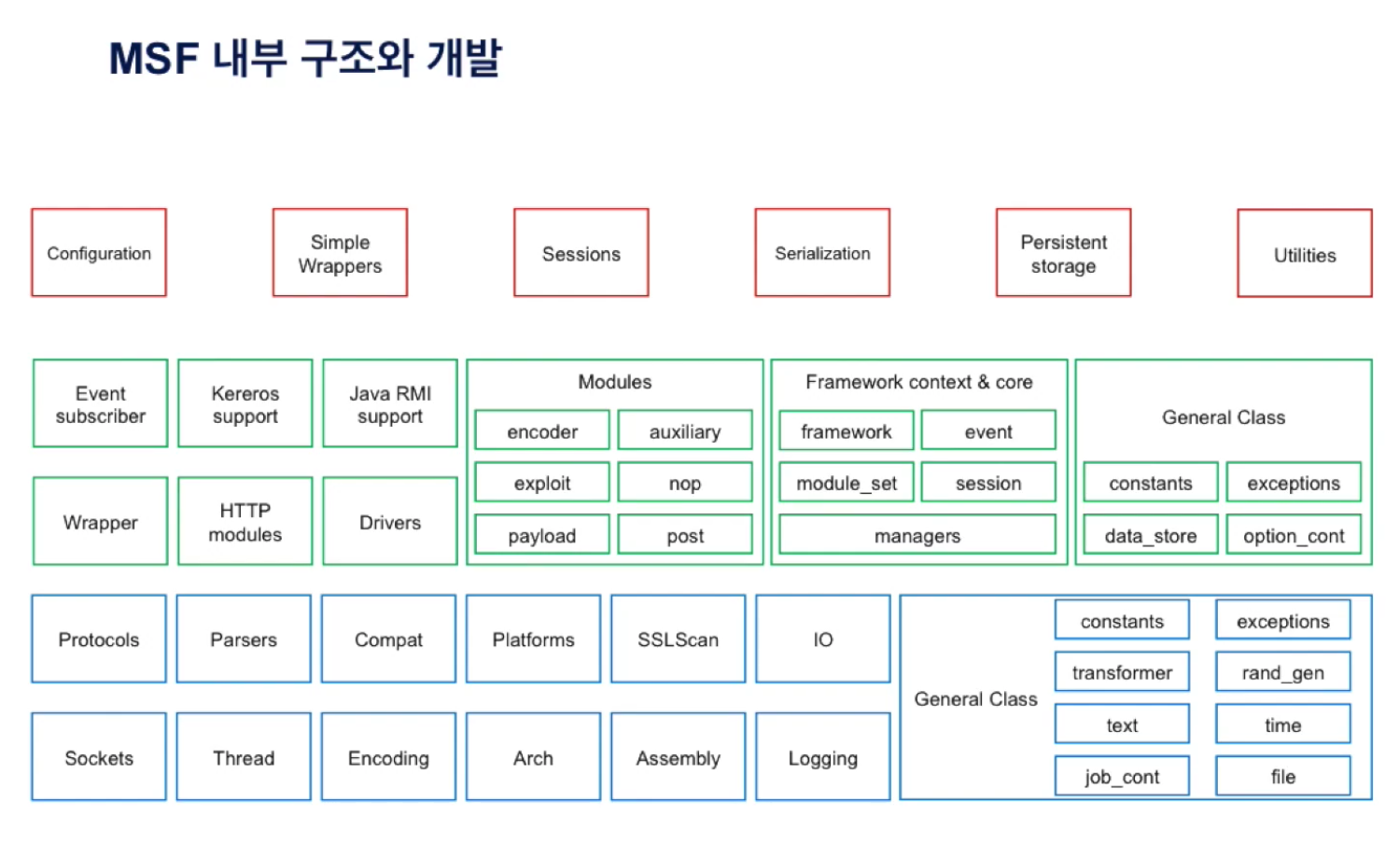 MSF 내부 구조와 개발

Configuration

Simple Wrappers

Sessions

Serialization

Persistent storage

Utilities

Event subscriber

Kereros support

Java RMI support

Modules

encoder

auxiliary

exploit

nop

payload

post

Framework context & core

framework

event

module_set

session

managers

General Class

constants

exceptions

data_store

option_cont

Wrapper

HTTP modules

Drivers

Protocols

Parsers

Compat

Platforms

SSLScan

IO

General Class

constants

exceptions

transformer

rand_gen

text

time

job_cont

file

Sockets

Thread

Encoding

Arch

Assembly

Logging